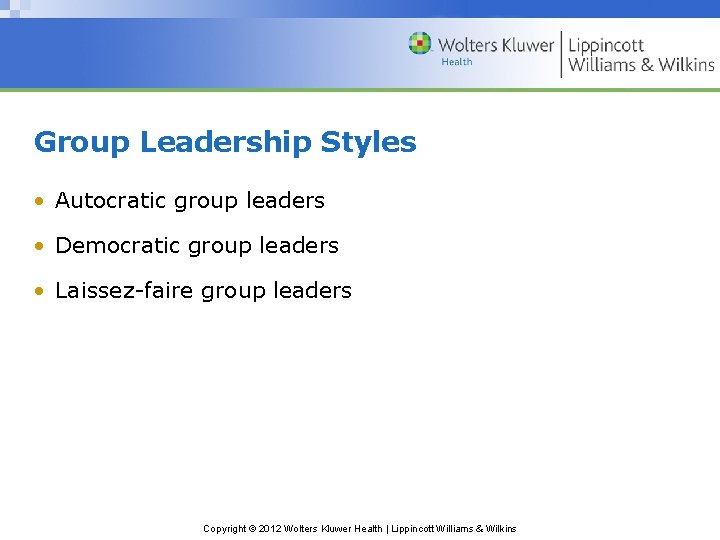 Wolters Kluwer Health | Lippincott Williams & Wilkins

Group Leadership Styles

• Autocratic group leaders
• Democratic group leaders
• Laissez-faire group leaders

Copyright © 2012 Wolters Kluwer Health | Lippincott Williams & Wilkins